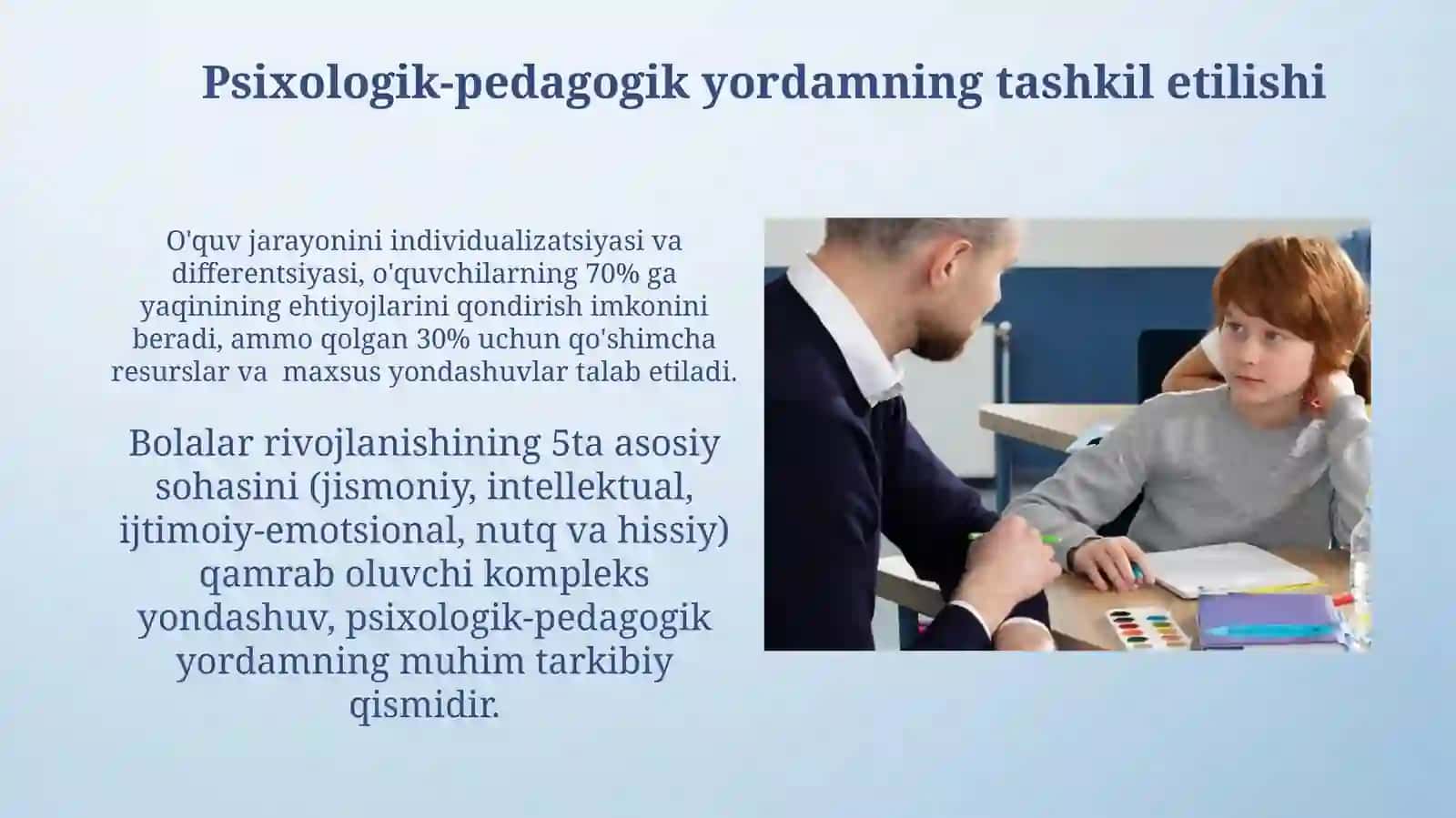 Psixologik-pedagogik yordamning tashkil etilishi

O'quv jarayonini individualizatsiyasi va differentsiyasi, o'quvchilarning 70% ga yaqinining ehtiyojlarini qondirish imkonini beradi, ammo qolgan 30% uchun qo'shimcha resurslar va  maxsus yondashuvlar talab etiladi.

Bolalar rivojlanishining 5ta asosiy sohasini (jismoniy, intellektual, ijtimoiy-emotsional, nutq va hissiy) qamrab oluvchi kompleks yondashuv, psixologik-pedagogik yordamning muhim tarkibiy qismidir.